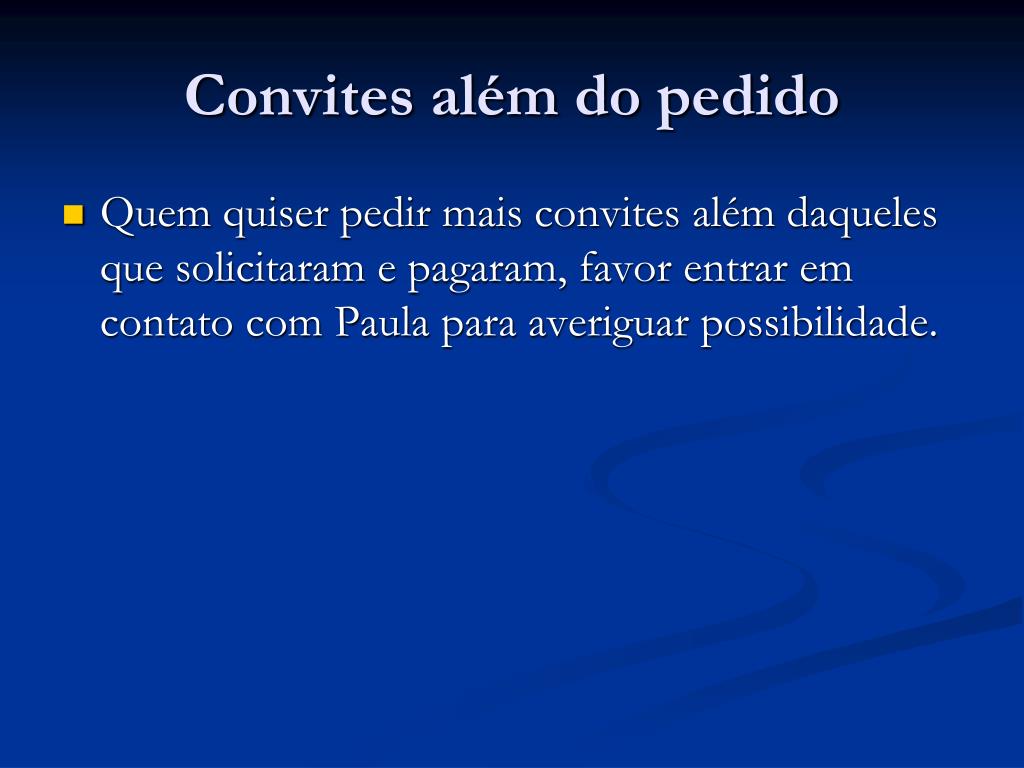 Convites além do pedido

Quem quiser pedir mais convites além daqueles que solicitaram e pagaram, favor entrar em contato com Paula para averiguar possibilidade.